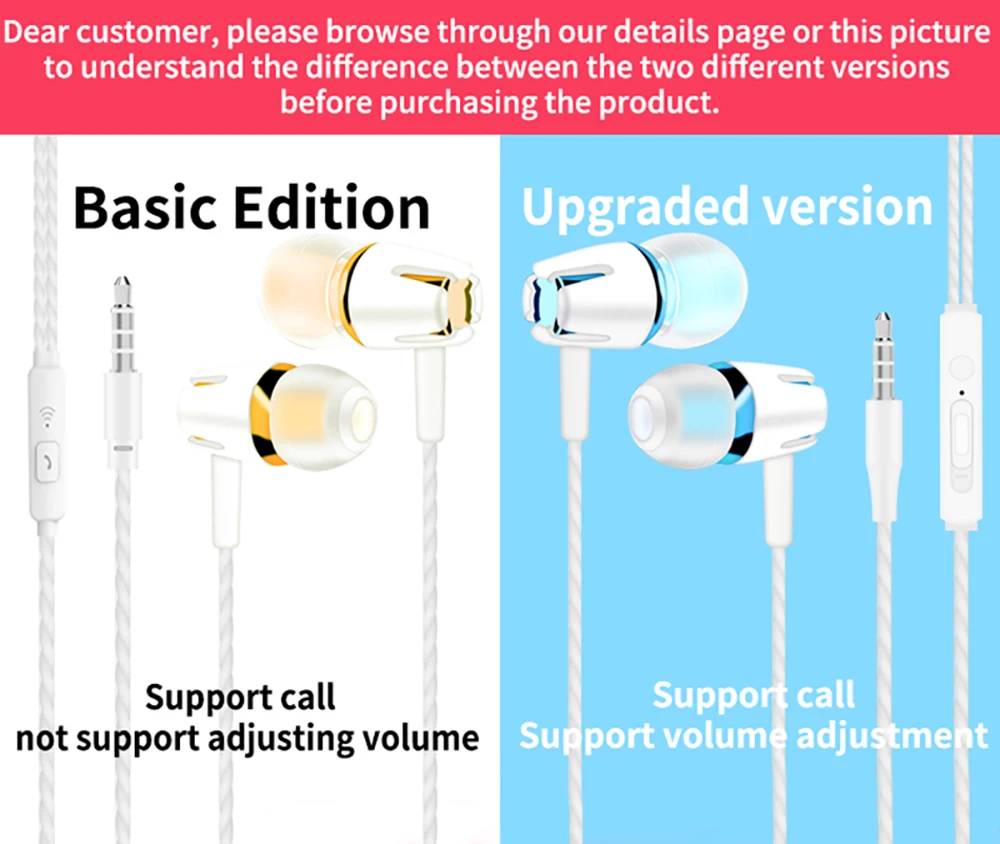 Dear customer, please browse through our details page or this picture to understand the difference between the two different versions before purchasing the product.

Basic Edition

Support call
not support adjusting volume

Upgraded version

Support call
Support volume adjustment